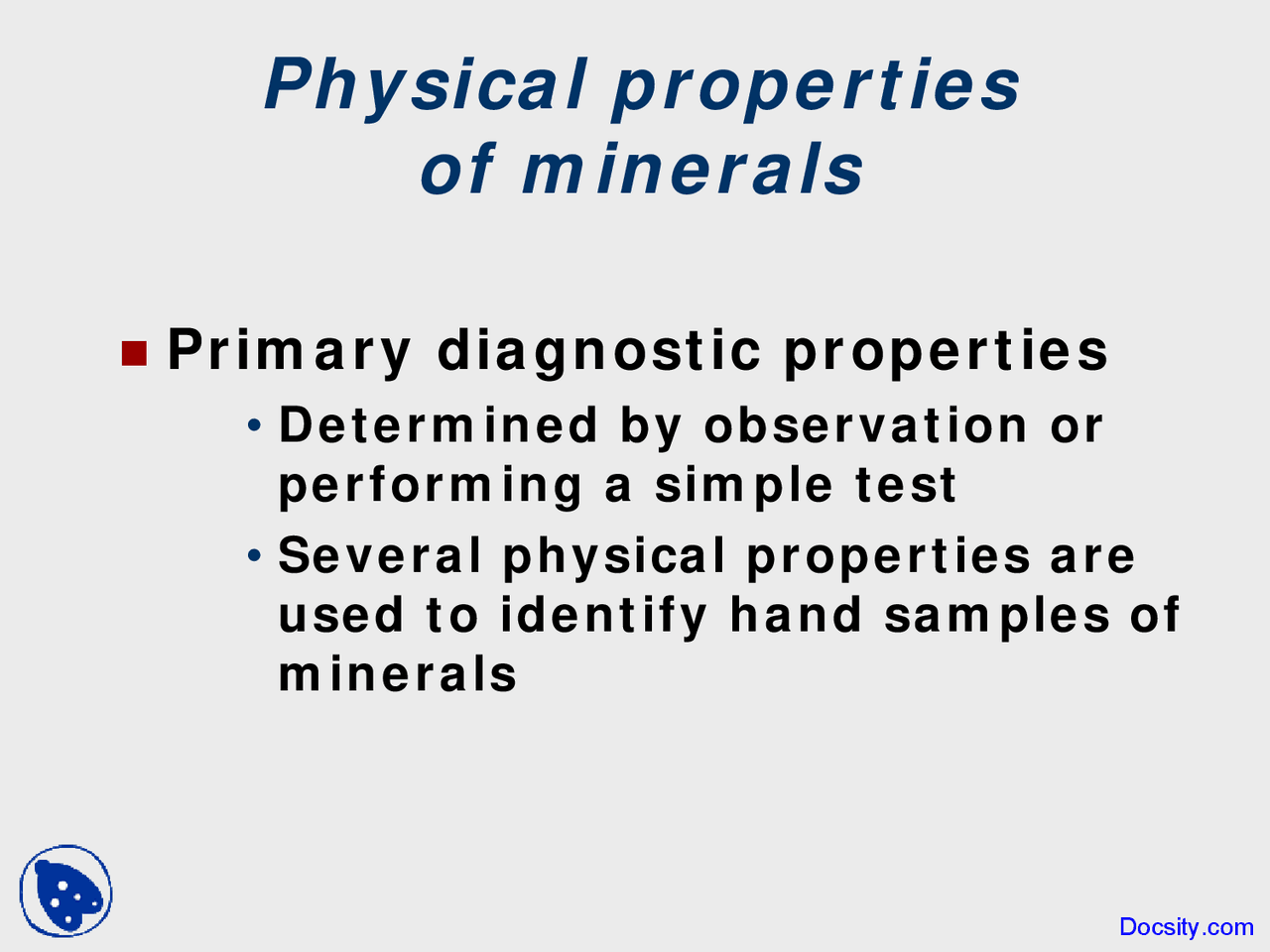 Physical properties of minerals

Primary diagnostic properties

• Determined by observation or performing a simple test

• Several physical properties are used to identify hand samples of minerals

Docsity.com